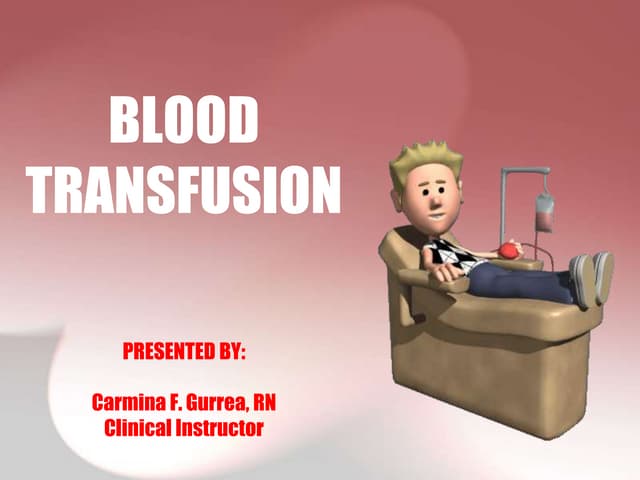 BLOOD TRANSFUSION

PRESENTED BY:

Carmina F. Gurrea, RN
Clinical Instructor